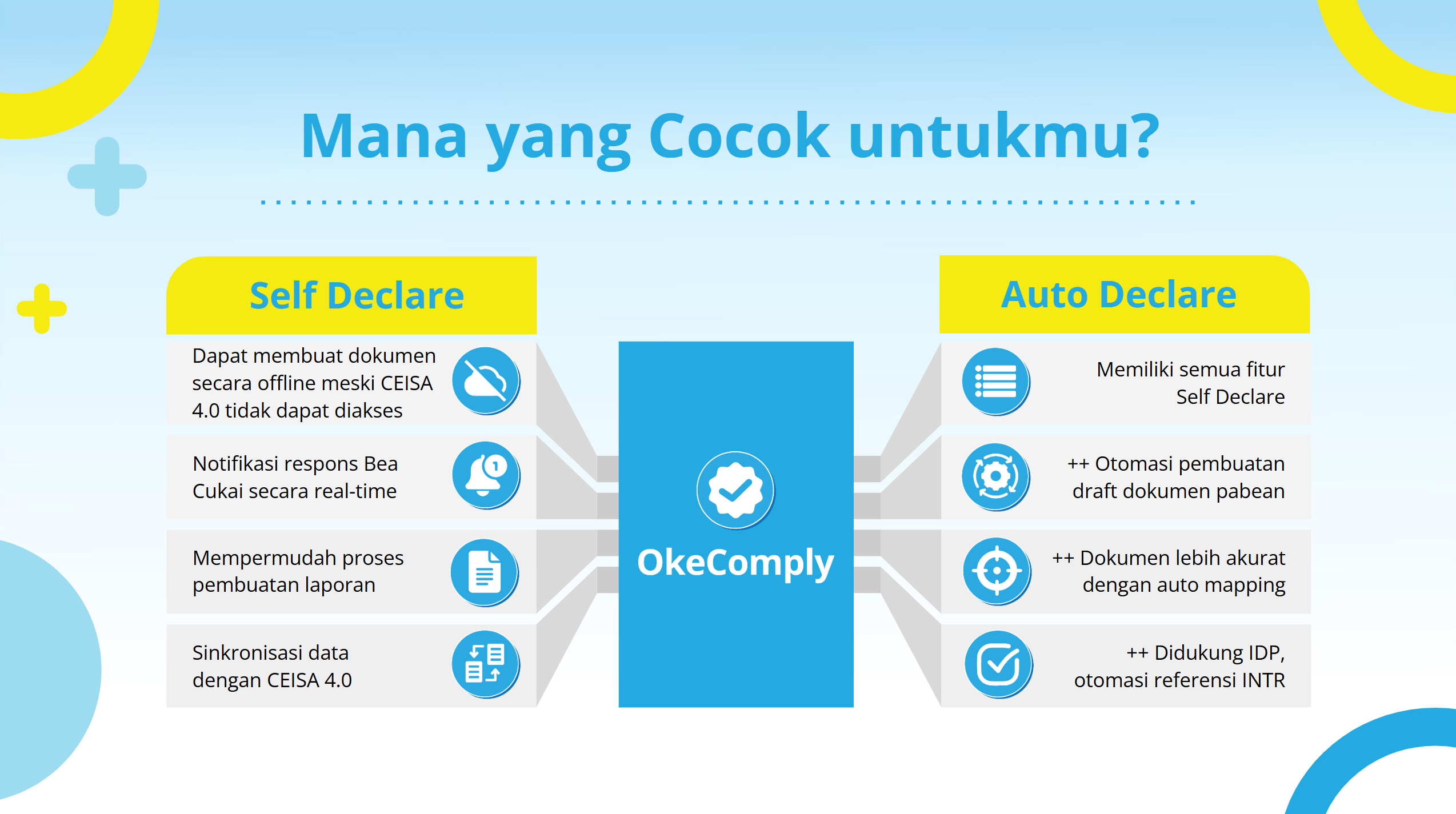 Mana yang Cocok untukmu?

Self Declare

Dapat membuat dokumen secara offline meski CEISA 4.0 tidak dapat diakses

Notifikasi respons Bea Cukai secara real-time

Mempermudah proses pembuatan laporan

Sinkronisasi data dengan CEISA 4.0

OkeComply

Auto Declare

Memiliki semua fitur Self Declare

++ Otomasi pembuatan draft dokumen pabean

++ Dokumen lebih akurat dengan auto mapping

++ Didukung IDP, otomasi referensi INTR